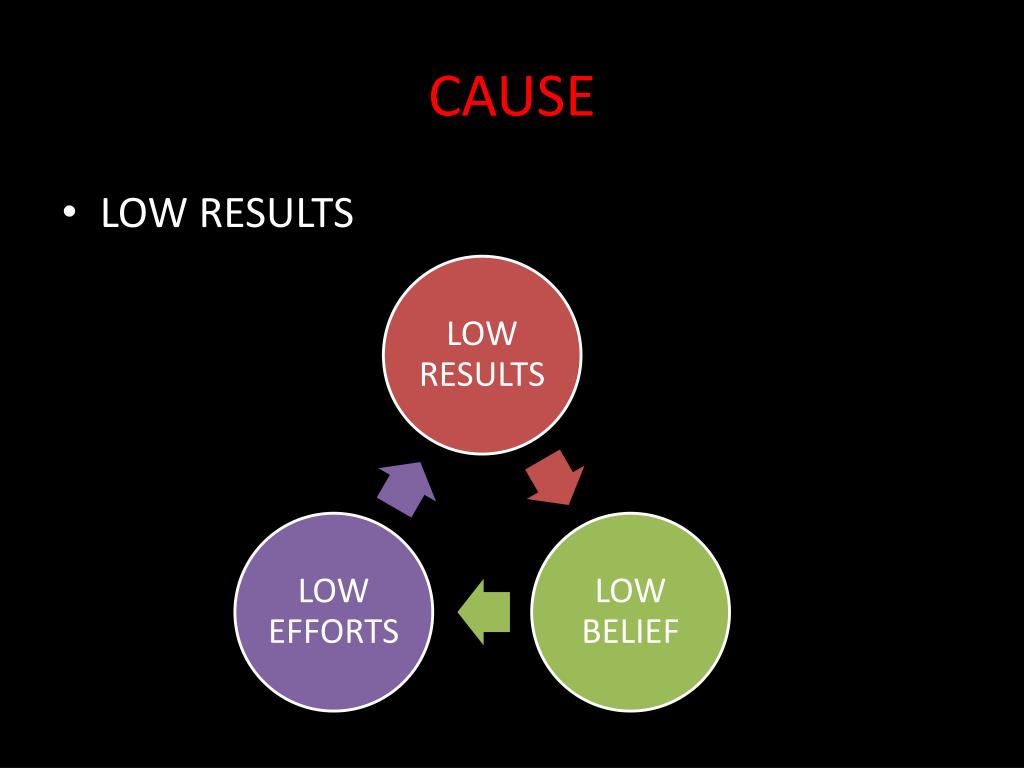 CAUSE

• LOW RESULTS

LOW RESULTS

LOW BELIEF

LOW EFFORTS